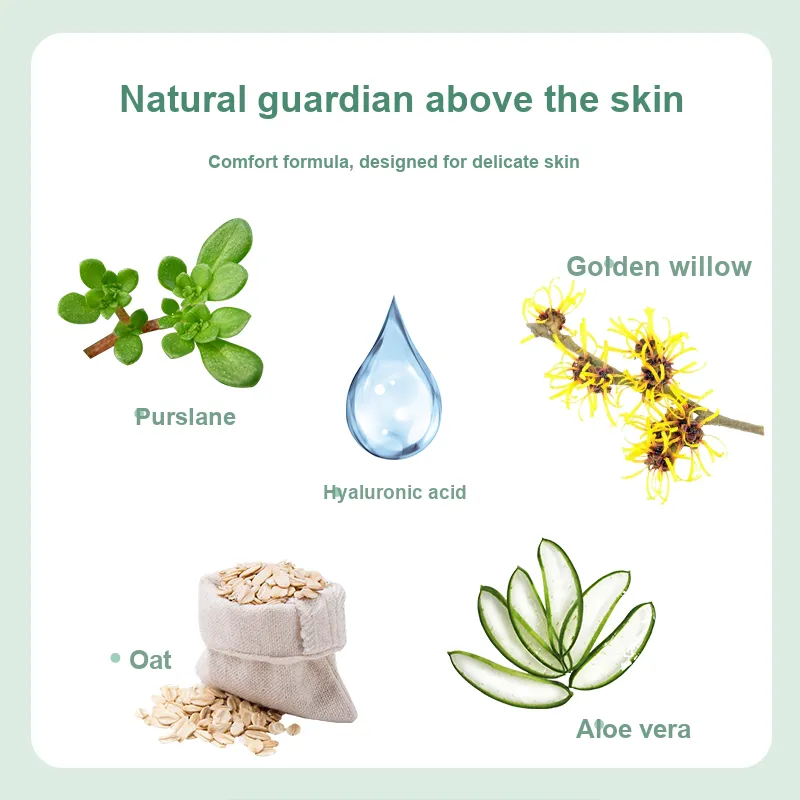 Natural guardian above the skin

Comfort formula, designed for delicate skin

Golden willow

Purslane

Hyaluronic acid

Oat

Aloe vera